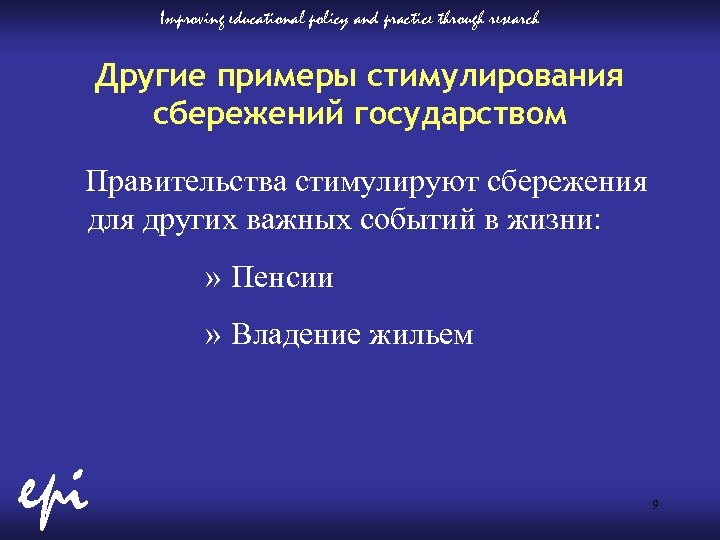 Improving educational policy and practice through research

Другие примеры стимулирования сбережений государством

Правительства стимулируют сбережения для других важных событий в жизни:

» Пенсии

» Владение жильем

epi

9